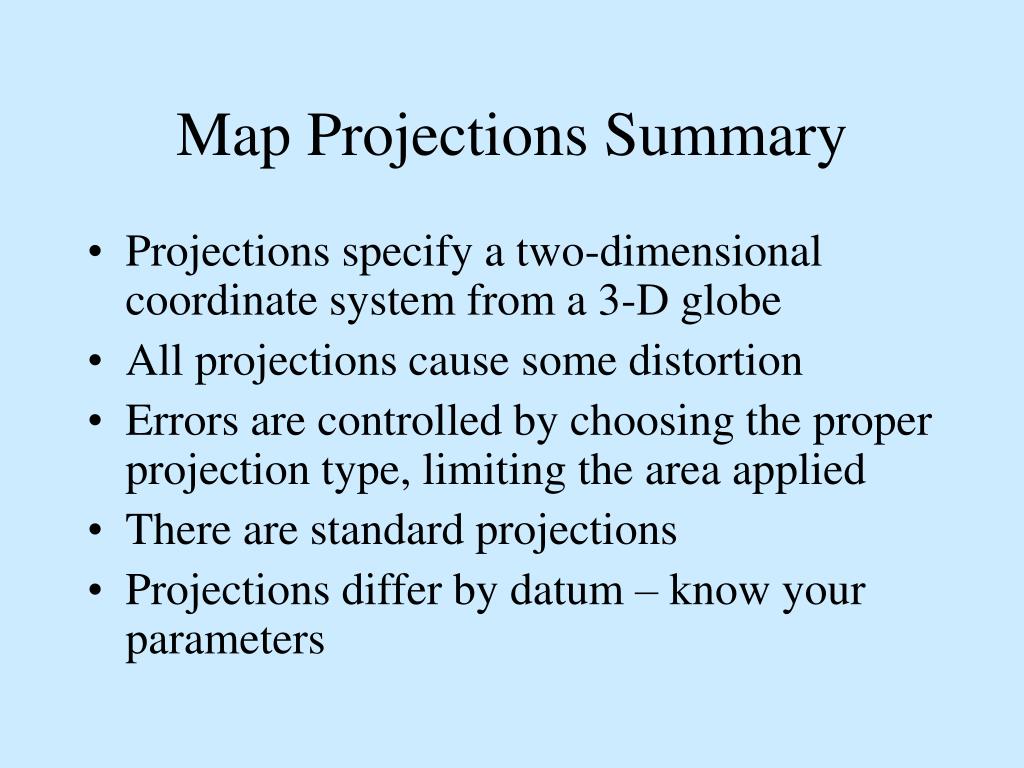 Map Projections Summary

• Projections specify a two-dimensional coordinate system from a 3-D globe
• All projections cause some distortion
• Errors are controlled by choosing the proper projection type, limiting the area applied
• There are standard projections
• Projections differ by datum – know your parameters